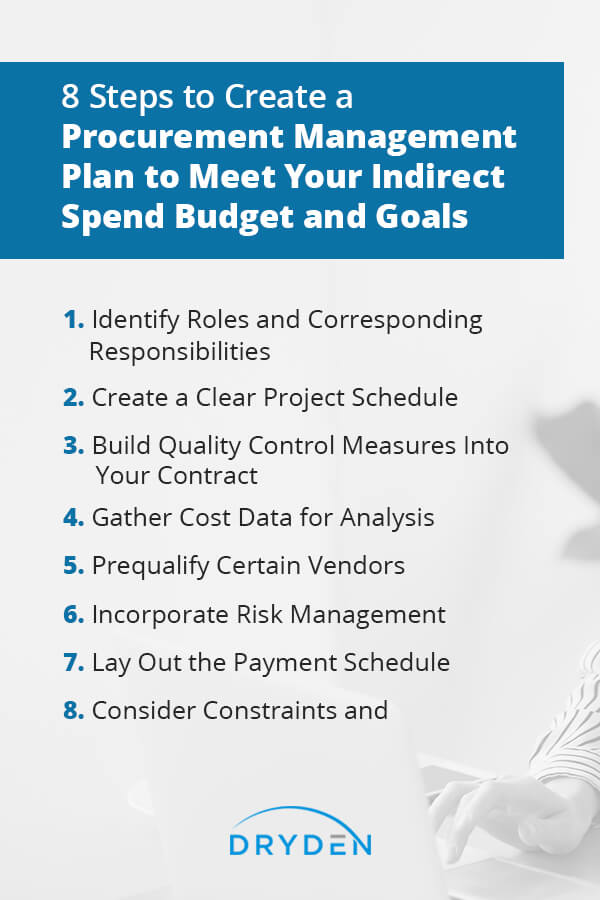 8 Steps to Create a Procurement Management Plan to Meet Your Indirect Spend Budget and Goals

1. Identify Roles and Corresponding Responsibilities

2. Create a Clear Project Schedule

3. Build Quality Control Measures Into Your Contract

4. Gather Cost Data for Analysis

5. Prequalify Certain Vendors

6. Incorporate Risk Management

7. Lay Out the Payment Schedule

8. Consider Constraints and

DRYDEN